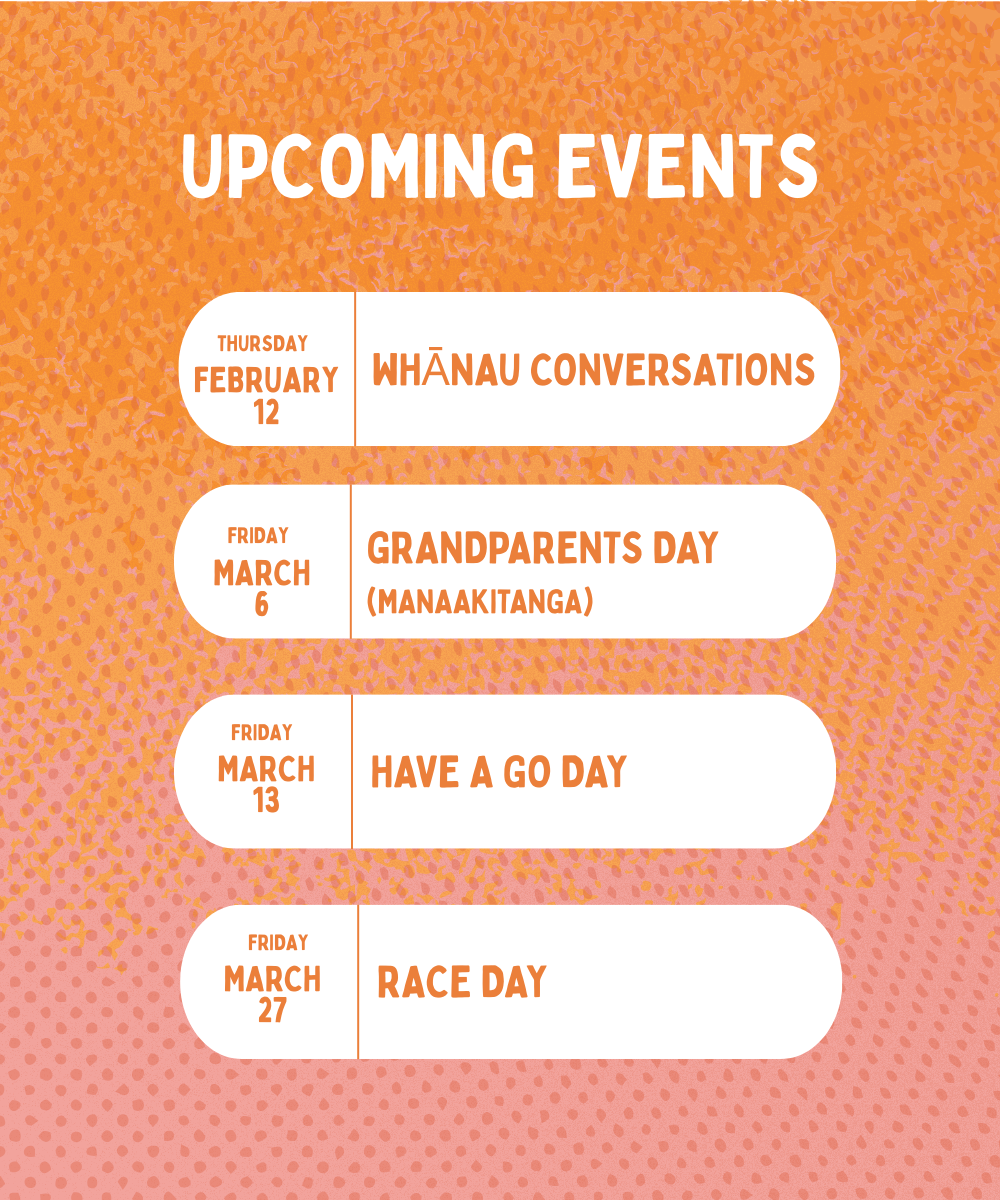 UPCOMING EVENTS

THURSDAY
FEBRUARY
12

WHĀNAU CONVERSATIONS

FRIDAY
MARCH
6

GRANDPARENTS DAY
(MANAAKITANGA)

FRIDAY
MARCH
13

HAVE A GO DAY

FRIDAY
MARCH
27

RACE DAY